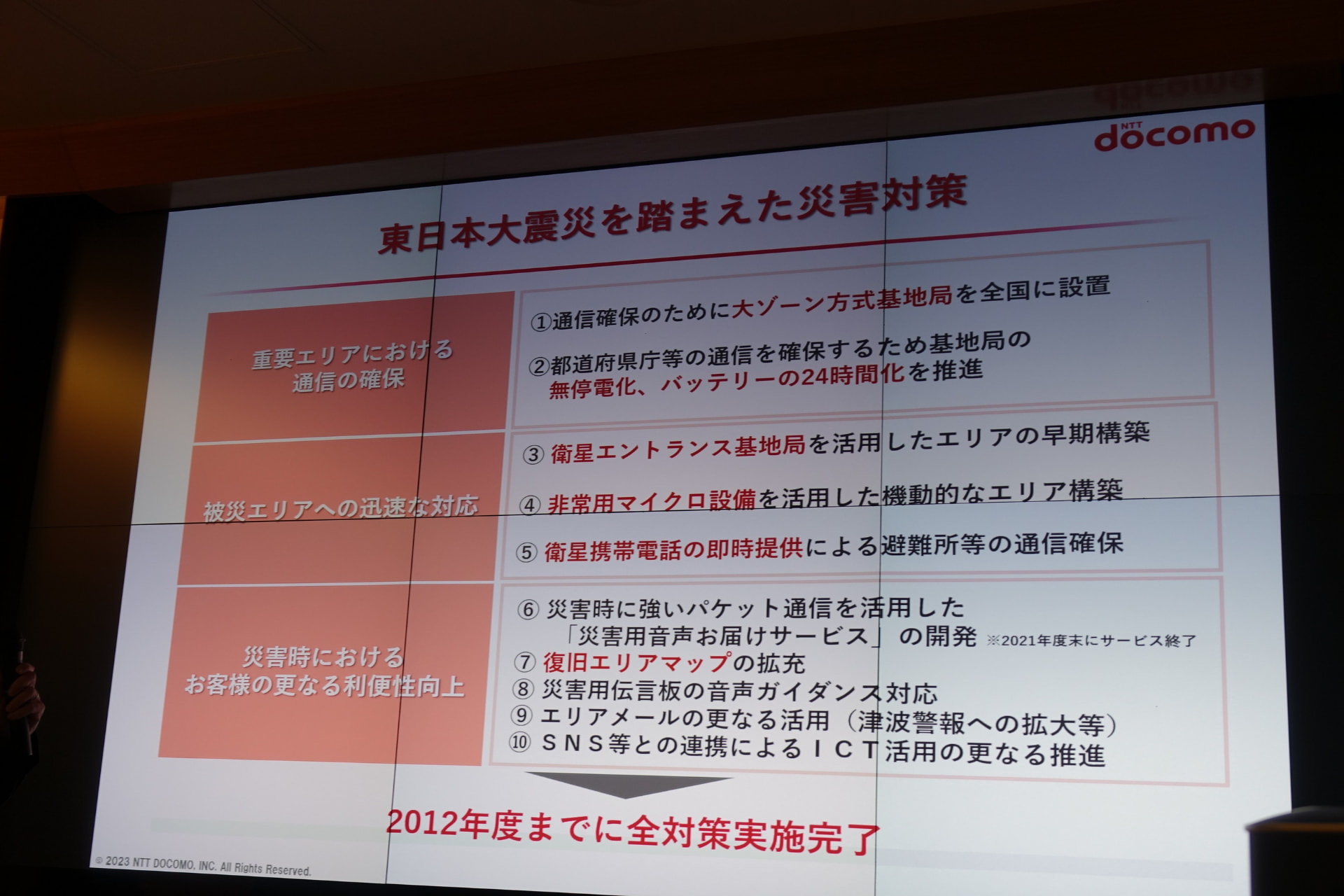 NTT docomo

東日本大震災を踏まえた災害対策

重要エリアにおける通信の確保

①通信確保のために大ゾーン方式基地局を全国に設置

②都道府県庁等の通信を確保するため基地局の無停電化、バッテリーの24時間化を推進

被災エリアへの迅速な対応

③ 衛星エントランス基地局を活用したエリアの早期構築

④ 非常用マイクロ設備を活用した機動的なエリア構築

⑤ 衛星携帯電話の即時提供による避難所等の通信確保

災害時におけるお客様の更なる利便性向上

⑥ 災害時に強いパケット通信を活用した「災害用音声お届けサービス」の開発 ※2021年度末にサービス終了
⑦ 復旧エリアマップの拡充
⑧ 災害用伝言板の音声ガイダンス対応
⑨ エリアメールの更なる活用（津波警報への拡大等）
⑩ SNS等との連携によるICT活用の更なる推進

2012年度までに全対策実施完了

© 2023 NTT DOCOMO, INC. All Rights Reserved.